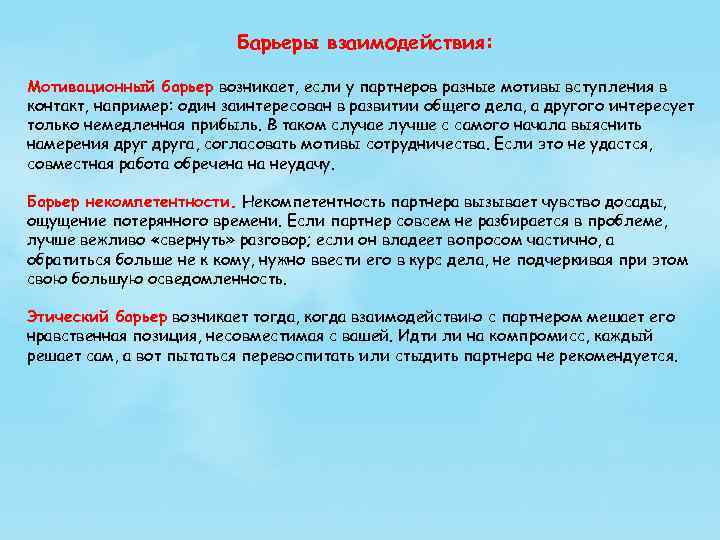 Барьеры взаимодействия:

Мотивационный барьер возникает, если у партнеров разные мотивы вступления в контакт, например: один заинтересован в развитии общего дела, а другого интересует только немедленная прибыль. В таком случае лучше с самого начала выяснить намерения друг друга, согласовать мотивы сотрудничества. Если это не удастся, совместная работа обречена на неудачу.

Барьер некомпетентности. Некомпетентность партнера вызывает чувство досады, ощущение потерянного времени. Если партнер совсем не разбирается в проблеме, лучше вежливо «свернуть» разговор; если он владеет вопросом частично, а обратиться больше не к кому, нужно ввести его в курс дела, не подчеркивая при этом свою большую осведомленность.

Этический барьер возникает тогда, когда взаимодействию с партнером мешает его нравственная позиция, несовместимая с вашей. Идти ли на компромисс, каждый решает сам, а вот пытаться перевоспитать или стыдить партнера не рекомендуется.